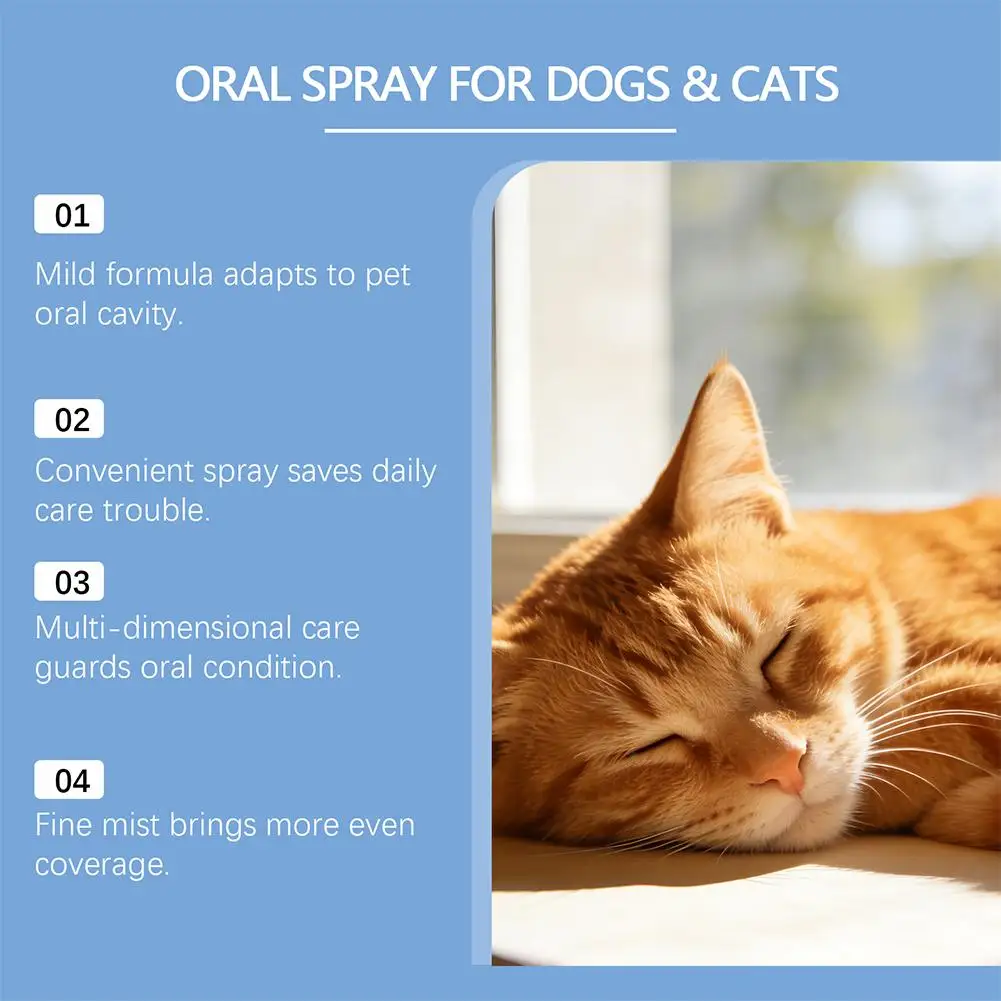 ORAL SPRAY FOR DOGS & CATS

01
Mild formula adapts to pet oral cavity.

02
Convenient spray saves daily care trouble.

03
Multi-dimensional care guards oral condition.

04
Fine mist brings more even coverage.